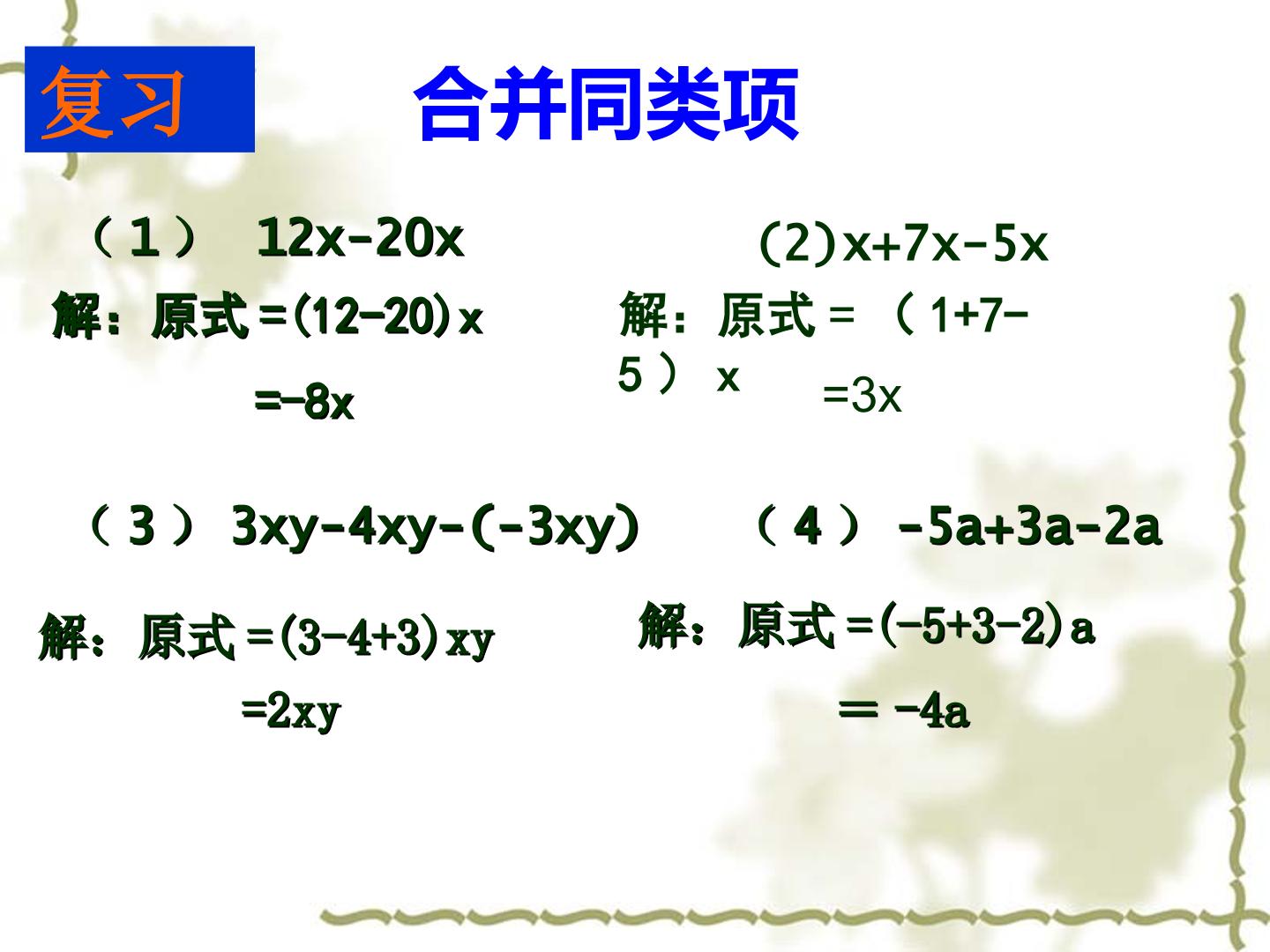 复习

合并同类项

（1） $12x-20x$

解：原式$=(12-20)x$

$=-8x$

(2)$x+7x-5x$

解：原式$=(1+7-5)x$

$=3x$

（3）$3xy-4xy-(-3xy)$

解：原式$=(3-4+3)xy$

$=2xy$

（4）$-5a+3a-2a$

解：原式$=(-5+3-2)a$

$=-4a$